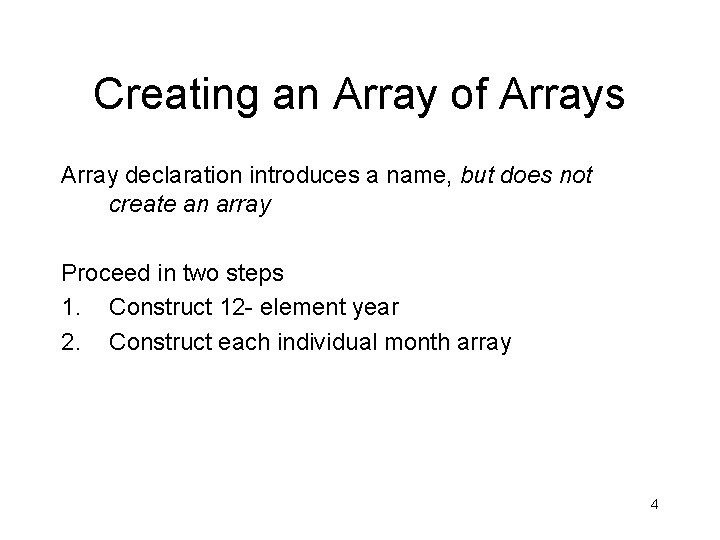 Creating an Array of Arrays

Array declaration introduces a name, but does not create an array

Proceed in two steps
1. Construct 12- element year
2. Construct each individual month array

4